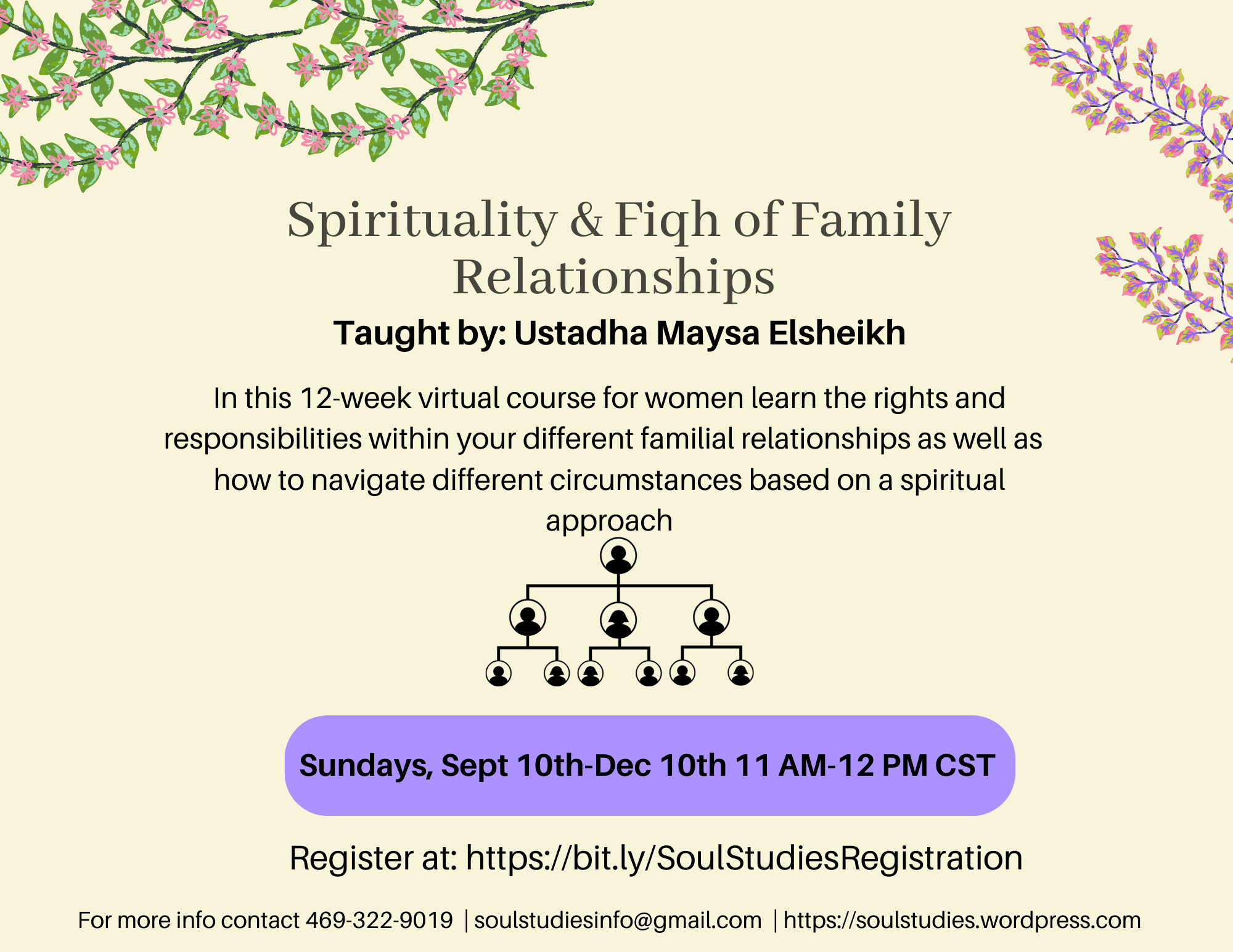 Spirituality & Fiqh of Family Relationships

Taught by: Ustadha Maysa Elsheikh

In this 12-week virtual course for women learn the rights and responsibilities within your different familial relationships as well as how to navigate different circumstances based on a spiritual approach

Sundays, Sept 10th-Dec 10th 11 AM-12 PM CST

Register at: https://bit.ly/SoulStudiesRegistration

For more info contact 469-322-9019 | soulstudiesinfo@gmail.com | https://soulstudies.wordpress.com